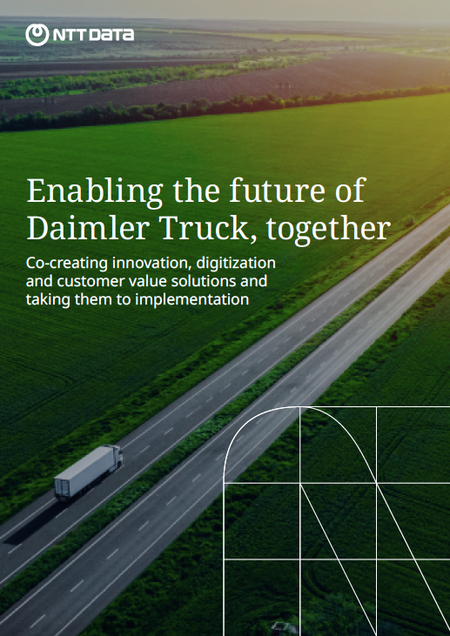 NTT DATA

Enabling the future of Daimler Truck, together

Co-creating innovation, digitization and customer value solutions and taking them to implementation